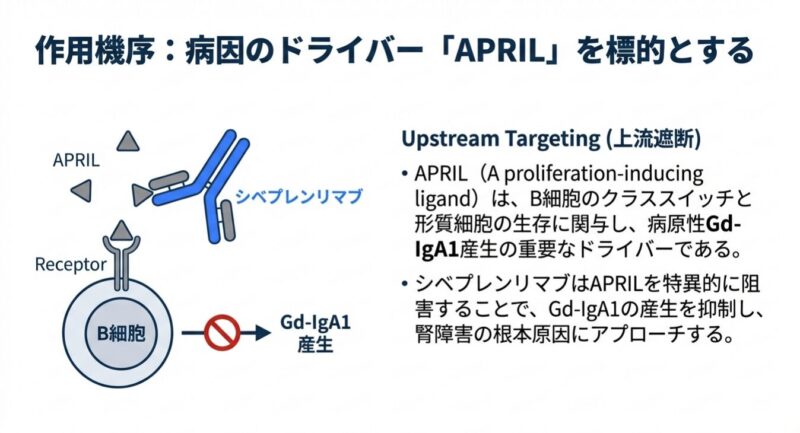 作用機序：病因のドライバー「APRIL」を標的とする

APRIL

シベプレンリマブ

Receptor

B細胞

Gd-IgA1
産生

Upstream Targeting (上流遮断)

• APRIL（A proliferation-inducing ligand）は、B細胞のクラススイッチと形質細胞の生存に関与し、病原性Gd-IgA1産生の重要なドライバーである。

• シベプレンリマブはAPRILを特異的に阻害することで、Gd-IgA1の産生を抑制し、腎障害の根本原因にアプローチする。